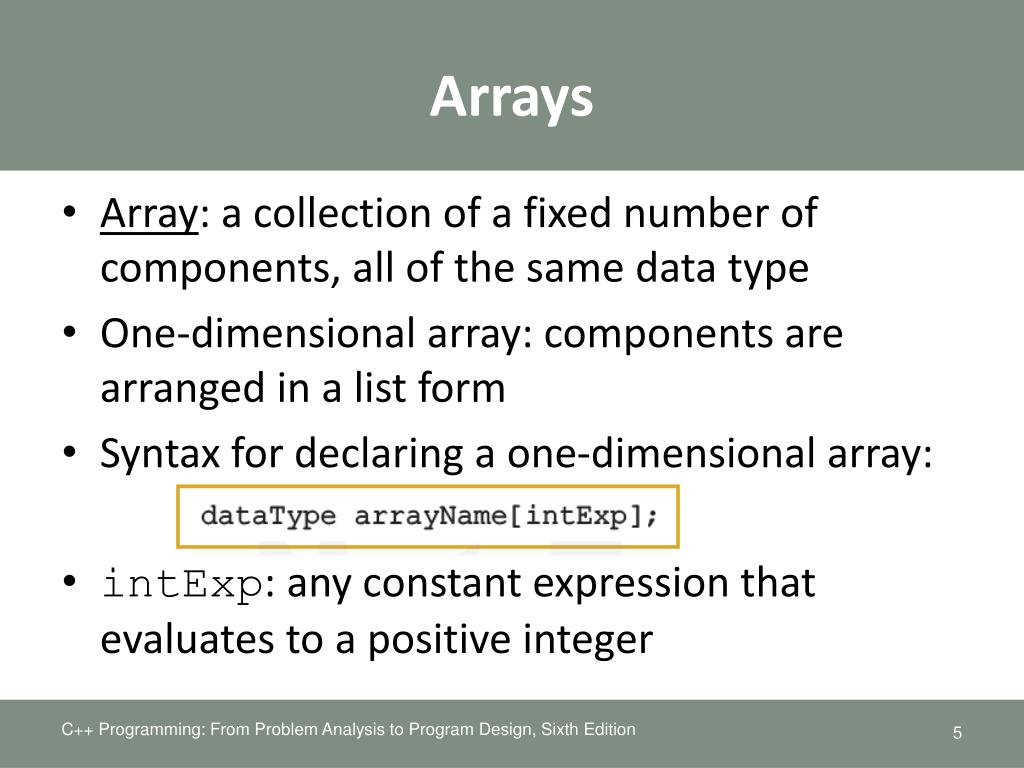 Arrays

• Array: a collection of a fixed number of components, all of the same data type

• One-dimensional array: components are arranged in a list form

• Syntax for declaring a one-dimensional array:

dataType arrayName[intExp];

• intExp: any constant expression that evaluates to a positive integer

C++ Programming: From Problem Analysis to Program Design, Sixth Edition

5